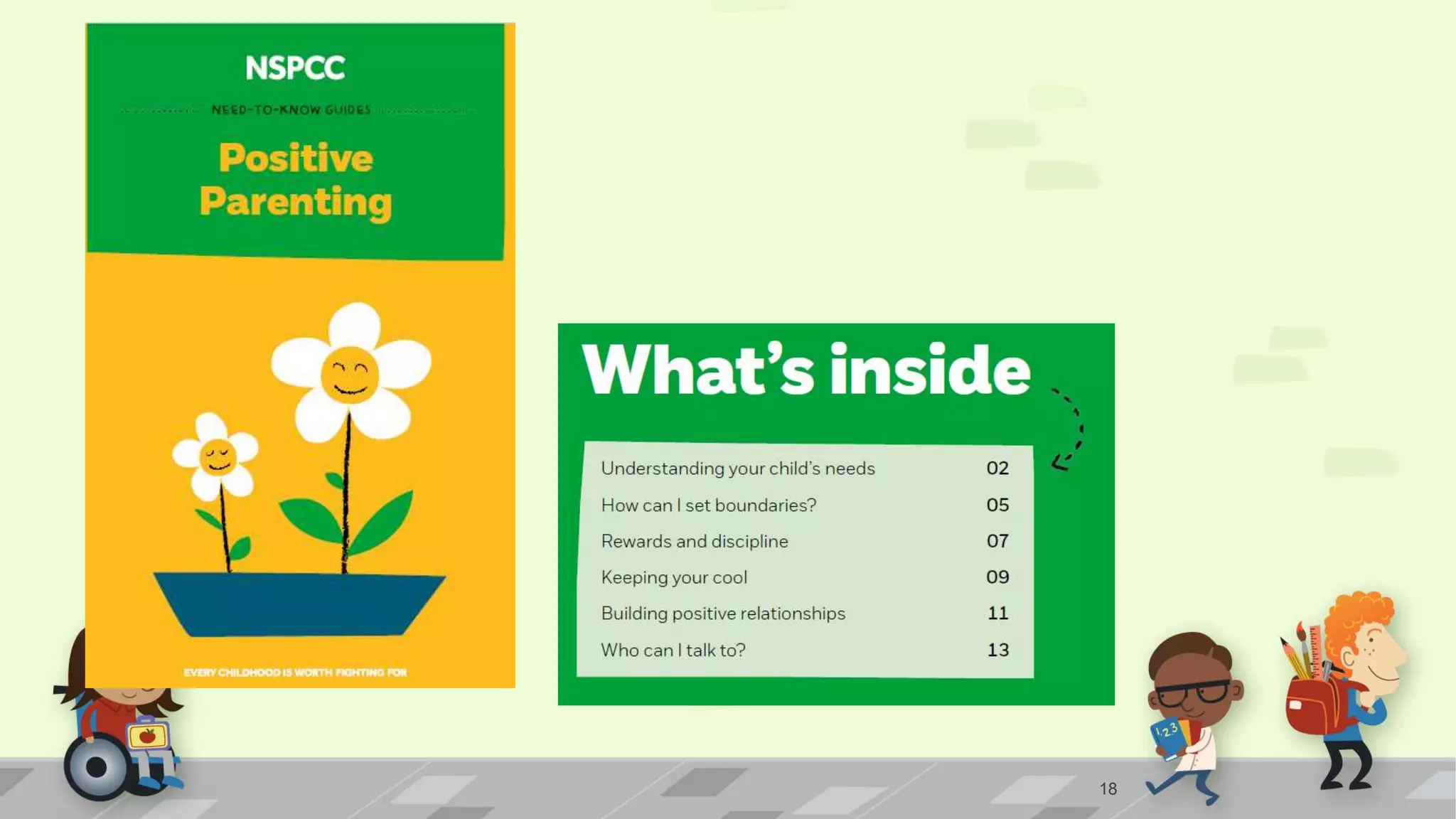 NSPCC

NEED-TO-KNOW GUIDES

Positive Parenting

EVERY CHILDHOOD IS WORTH FIGHTING FOR

What's inside

| Understanding your child's needs | 02 |
|---|---|
| How can I set boundaries? | 05 |
| Rewards and discipline | 07 |
| Keeping your cool | 09 |
| Building positive relationships | 11 |
| Who can I talk to? | 13 |

123

18